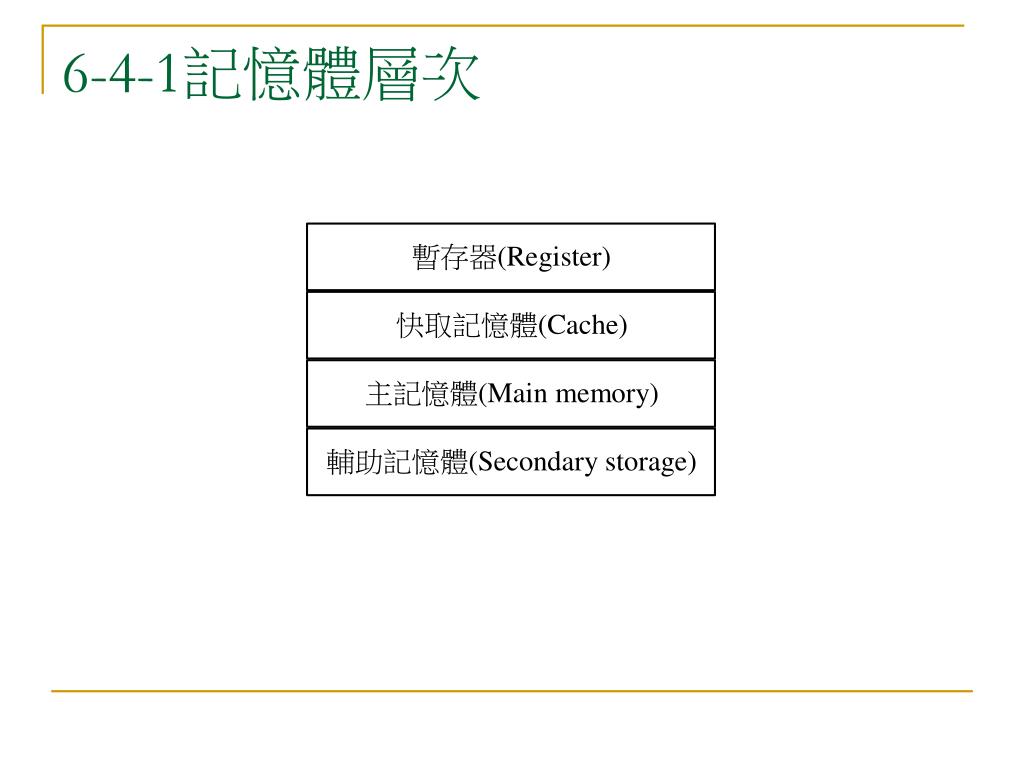 6-4-1記憶體層次

暫存器(Register)

快取記憶體(Cache)

主記憶體(Main memory)

輔助記憶體(Secondary storage)